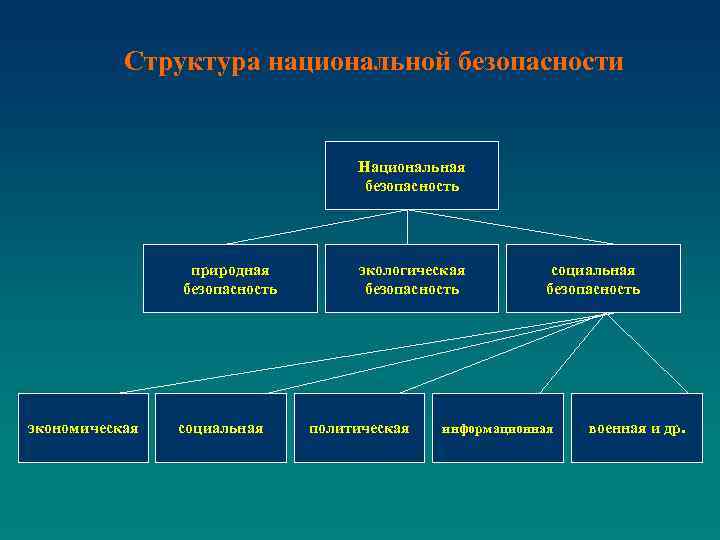 Структура национальной безопасности

Национальная безопасность

природная безопасность

экологическая безопасность

социальная безопасность

экономическая

социальная

политическая

информационная

военная и др.